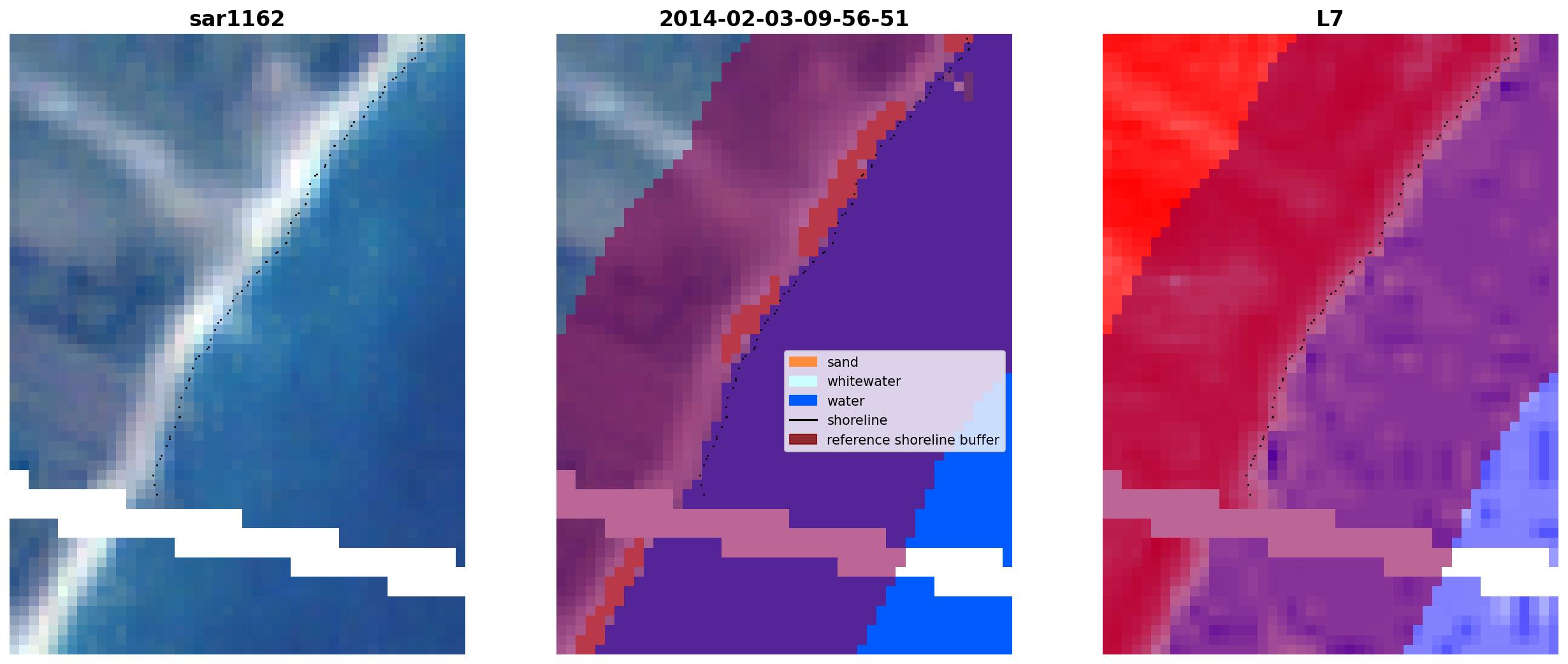 sar1162

2014-02-03-09-56-51

sand
whitewater
water
shoreline
reference shoreline buffer

L7